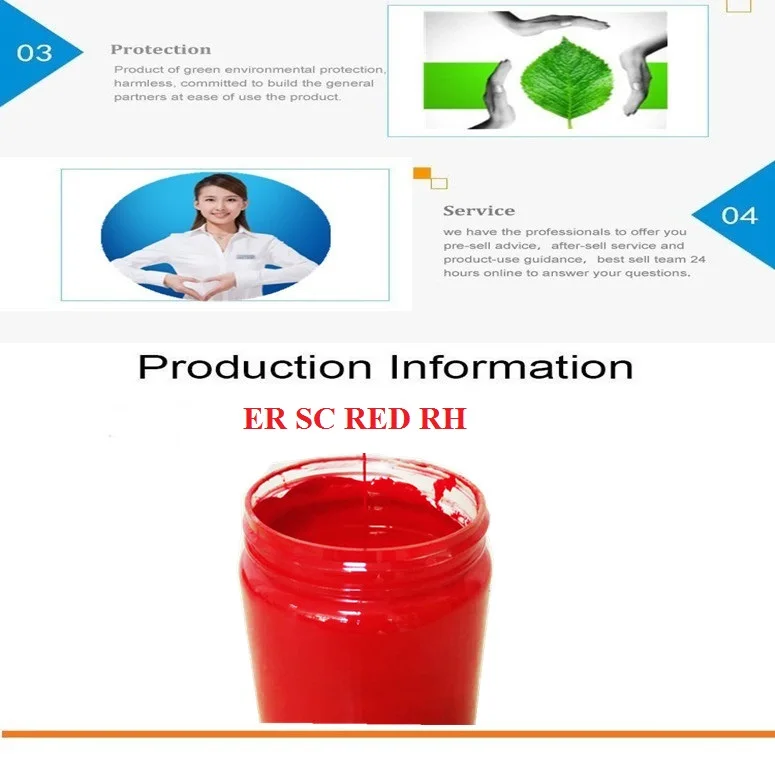 03

Protection

Product of green environmental protection, harmless, committed to build the general partners at ease of use the product.

Service

we have the professionals to offer you pre-sell advice, after-sell service and product-use guidance, best sell team 24 hours online to answer your questions.

04

Production Information

ER SC RED RH